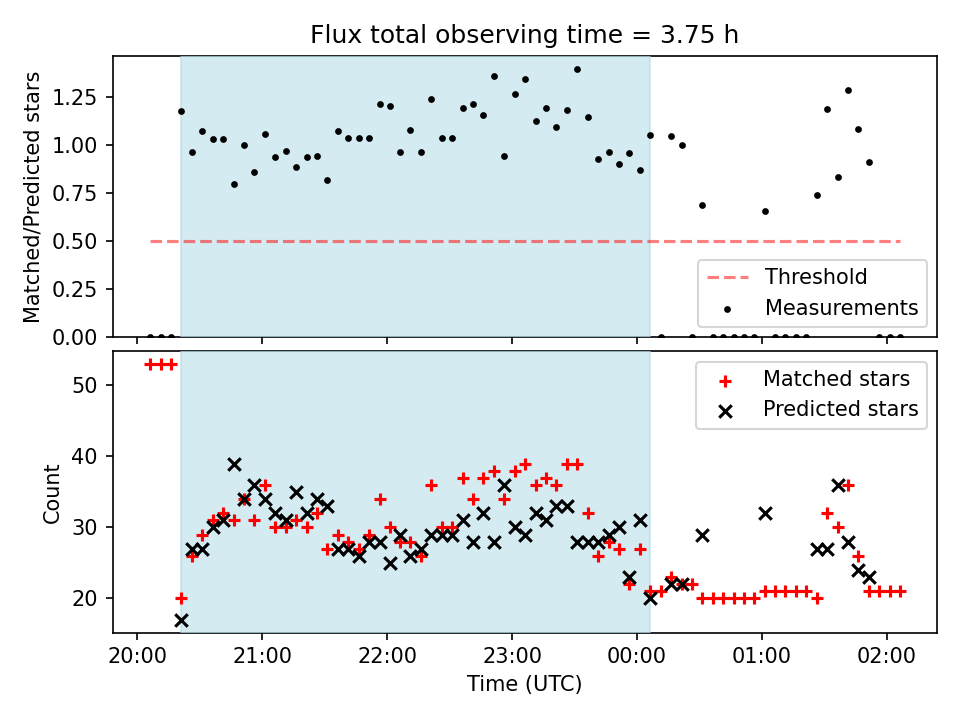 Flux total observing time = 3.75 h

Matched/Predicted stars

1.25
1.00
0.75
0.50
0.25
0.00

Threshold
Measurements

Count

50
40
30
20

Matched stars
Predicted stars

20:00
21:00
22:00
23:00
00:00
01:00
02:00

Time (UTC)